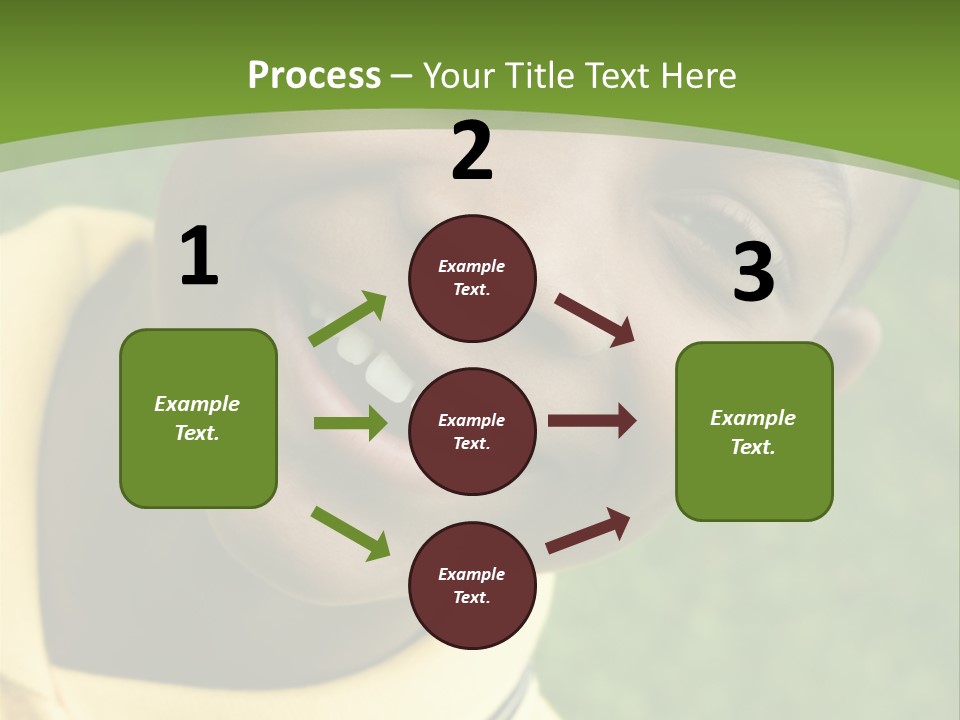 Process – Your Title Text Here

1

Example Text.

2

Example Text.

Example Text.

Example Text.

3

Example Text.